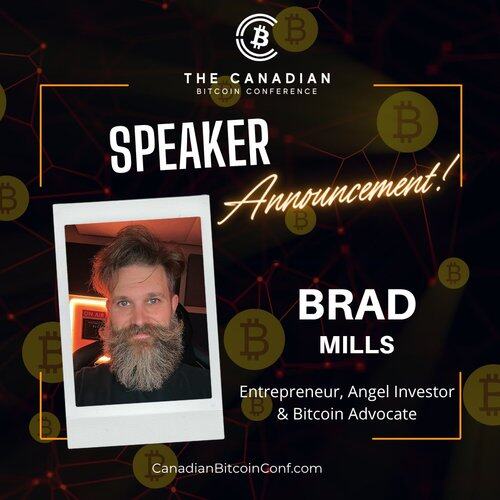 THE CANADIAN
BITCOIN CONFERENCE

SPEAKER
Announcement!

ON AIR

BRAD
MILLS

Entrepreneur, Angel Investor & Bitcoin Advocate

CanadianBitcoinConf.com